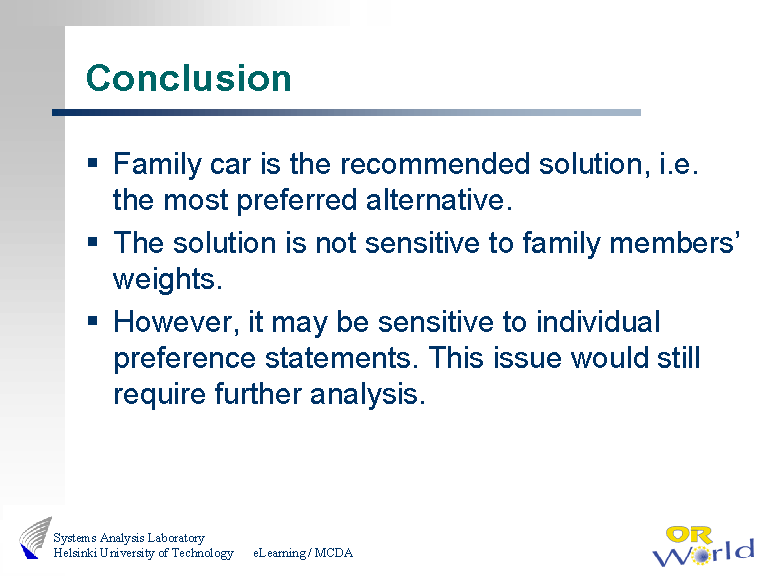 Conclusion

▪ Family car is the recommended solution, i.e. the most preferred alternative.

▪ The solution is not sensitive to family members' weights.

▪ However, it may be sensitive to individual preference statements. This issue would still require further analysis.

Systems Analysis Laboratory
Helsinki University of Technology

eLearning / MCDA

OR World